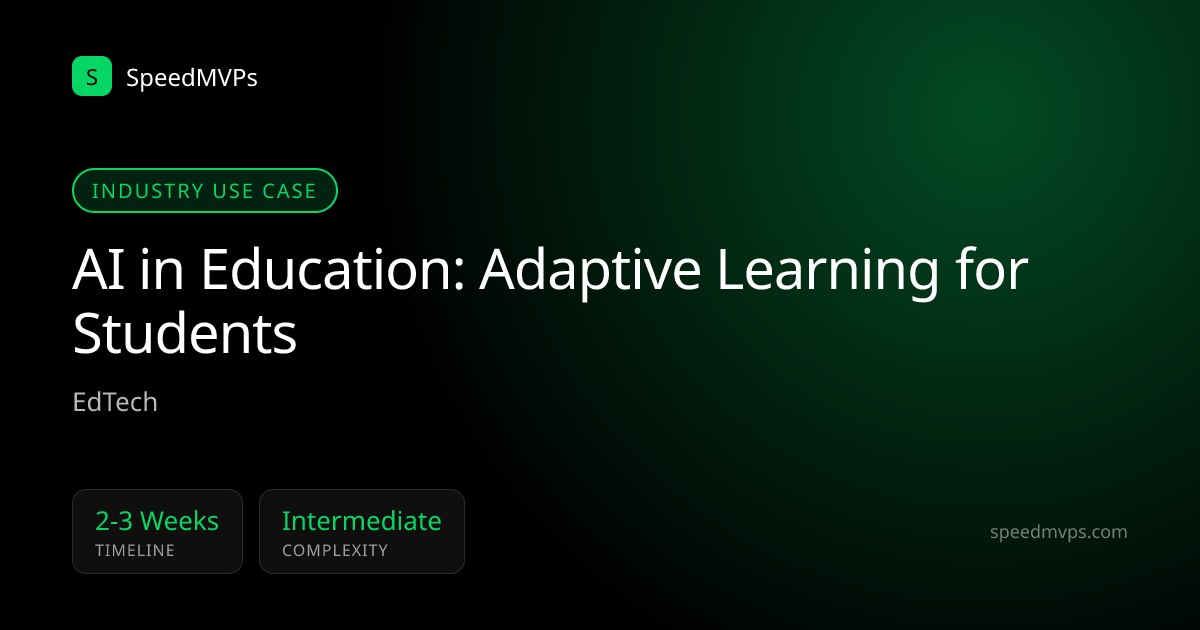 S SpeedMVPs

INDUSTRY USE CASE

AI in Education: Adaptive Learning for Students

EdTech

2-3 Weeks
TIMELINE

Intermediate
COMPLEXITY

speedmvps.com